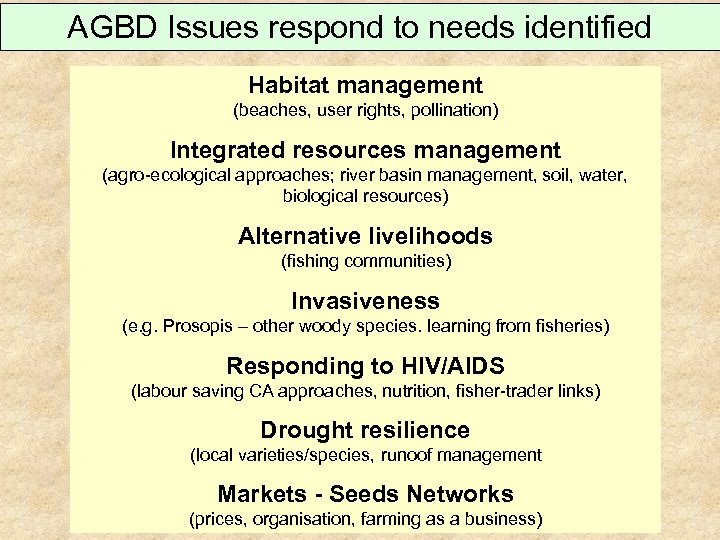 AGBD Issues respond to needs identified

Habitat management
(beaches, user rights, pollination)

Integrated resources management
(agro-ecological approaches; river basin management, soil, water, biological resources)

Alternative livelihoods
(fishing communities)

Invasiveness
(e.g. Prosopis – other woody species. learning from fisheries)

Responding to HIV/AIDS
(labour saving CA approaches, nutrition, fisher-trader links)

Drought resilience
(local varieties/species, runoof management

Markets - Seeds Networks
(prices, organisation, farming as a business)